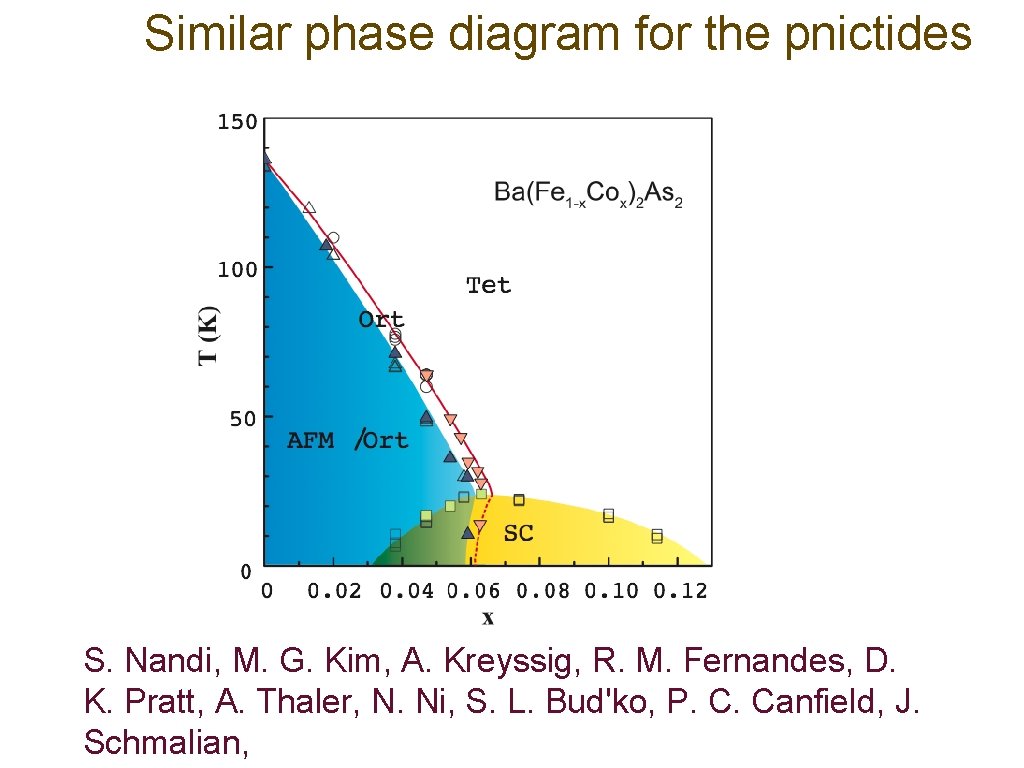 Similar phase diagram for the pnictides

150

100

50

0

T (K)

$Ba(Fe_{1-x}Co_x)_2As_2$

Tet

Ort

AFM /Ort

SC

0 0.02 0.04 0.06 0.08 0.10 0.12

x

S. Nandi, M. G. Kim, A. Kreyssig, R. M. Fernandes, D. K. Pratt, A. Thaler, N. Ni, S. L. Bud'ko, P. C. Canfield, J. Schmalian,